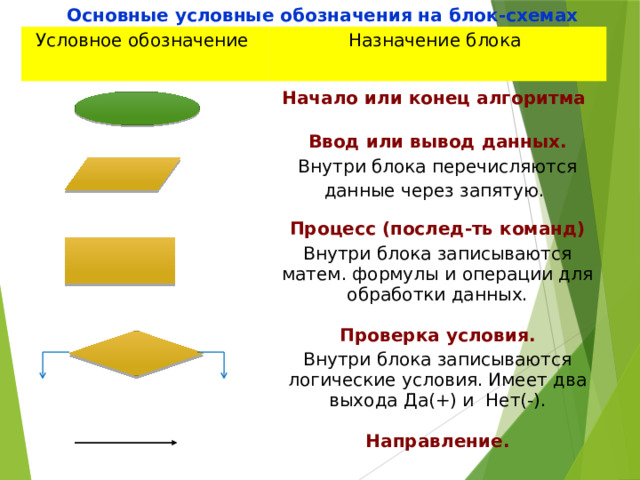 Основные условные обозначения на блок-схемах

| Условное обозначение | Назначение блока |
|---|---|
| | **Начало или конец алгоритма** |
| | **Ввод или вывод данных.** Внутри блока перечисляются данные через запятую. |
| | **Процесс (послед-ть команд)** Внутри блока записываются матем. формулы и операции для обработки данных. |
| | **Проверка условия.** Внутри блока записываются логические условия. Имеет два выхода Да(+) и Нет(-). |
| | **Направление.** |